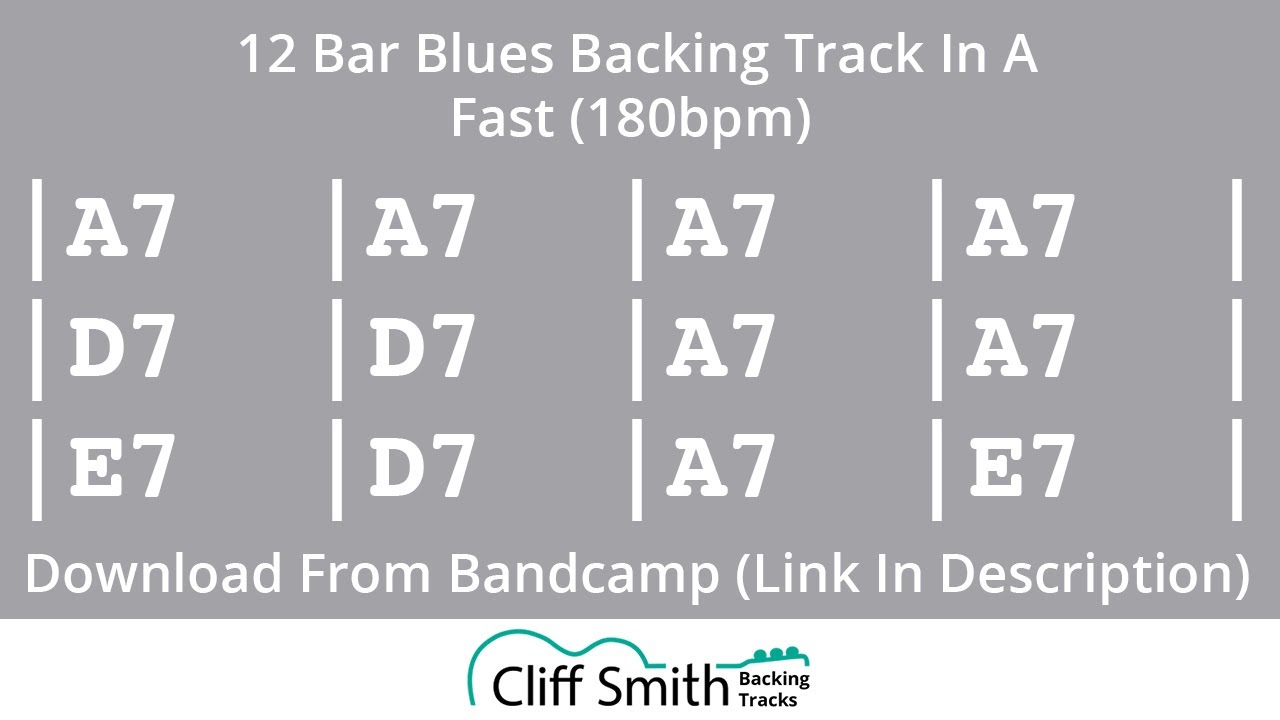 12 Bar Blues Backing Track In A
Fast (180bpm)

|A7 |A7 |A7 |A7 |
|D7 |D7 |A7 |A7 |
|E7 |D7 |A7 |E7 |

Download From Bandcamp (Link In Description)

Cliff Smith Backing Tracks